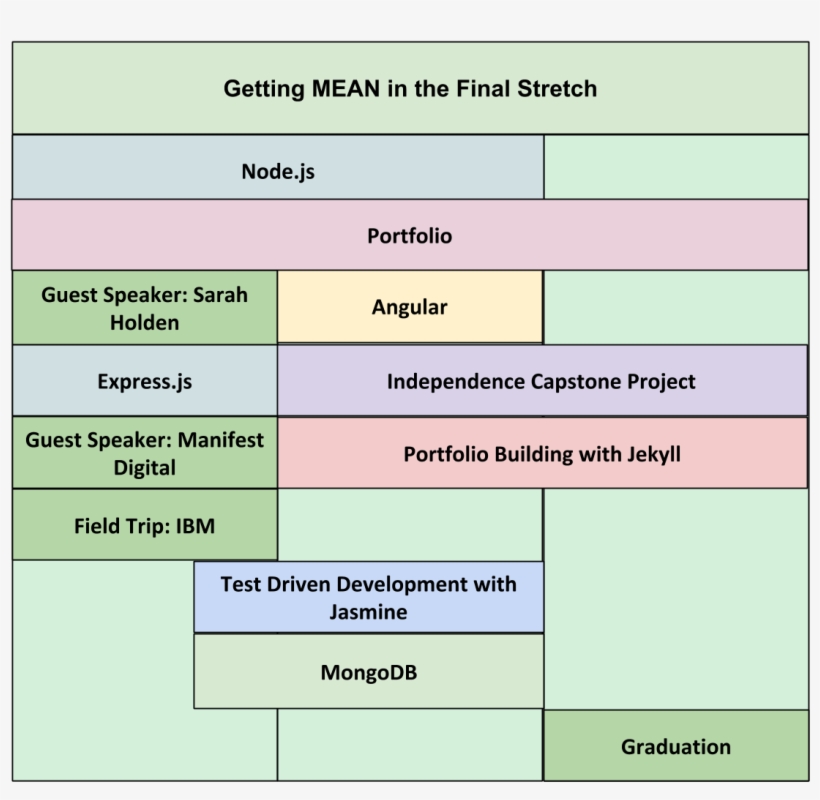 Getting MEAN in the Final Stretch

Node.js

Portfolio

Guest Speaker: Sarah Holden

Angular

Express.js

Independence Capstone Project

Guest Speaker: Manifest Digital

Portfolio Building with Jekyll

Field Trip: IBM

Test Driven Development with Jasmine

MongoDB

Graduation